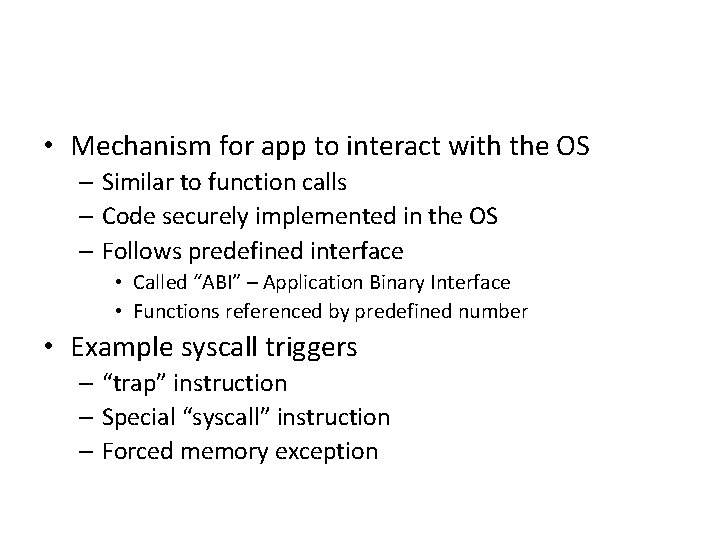 • Mechanism for app to interact with the OS
– Similar to function calls
– Code securely implemented in the OS
– Follows predefined interface
• Called “ABI” – Application Binary Interface
• Functions referenced by predefined number
• Example syscall triggers
– “trap” instruction
– Special “syscall” instruction
– Forced memory exception